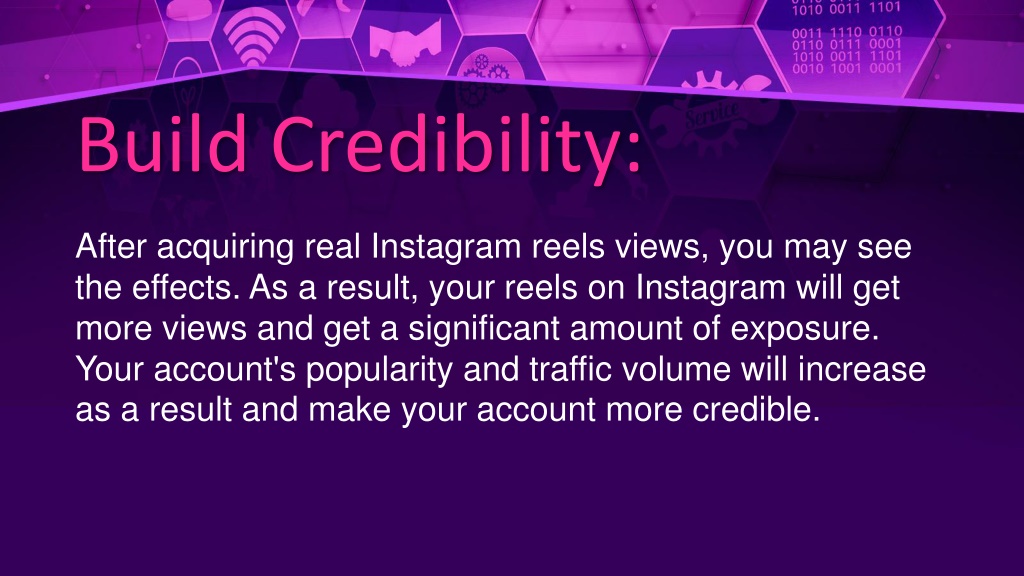 1010 0011 1101
0011 1110 0110
0110 0111 0001
1010 0011 1101
0010 1001 0001

Service

Build Credibility:

After acquiring real Instagram reels views, you may see the effects. As a result, your reels on Instagram will get more views and get a significant amount of exposure. Your account's popularity and traffic volume will increase as a result and make your account more credible.